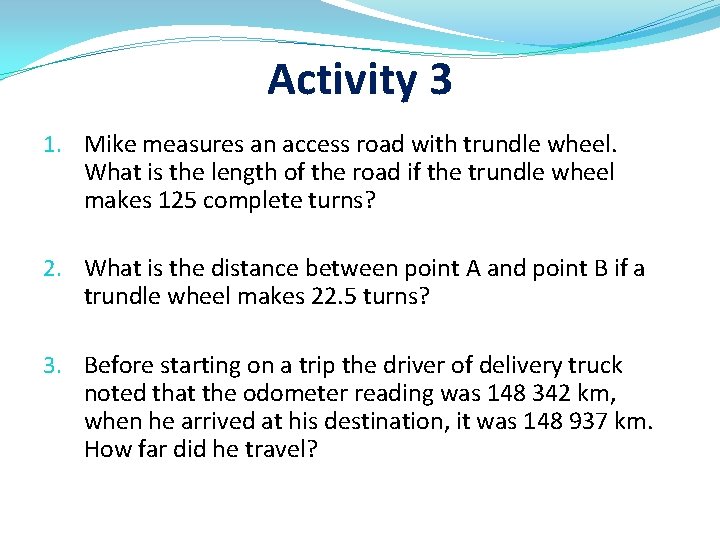 Activity 3

1. Mike measures an access road with trundle wheel. What is the length of the road if the trundle wheel makes 125 complete turns?

2. What is the distance between point A and point B if a trundle wheel makes 22.5 turns?

3. Before starting on a trip the driver of delivery truck noted that the odometer reading was 148 342 km, when he arrived at his destination, it was 148 937 km. How far did he travel?